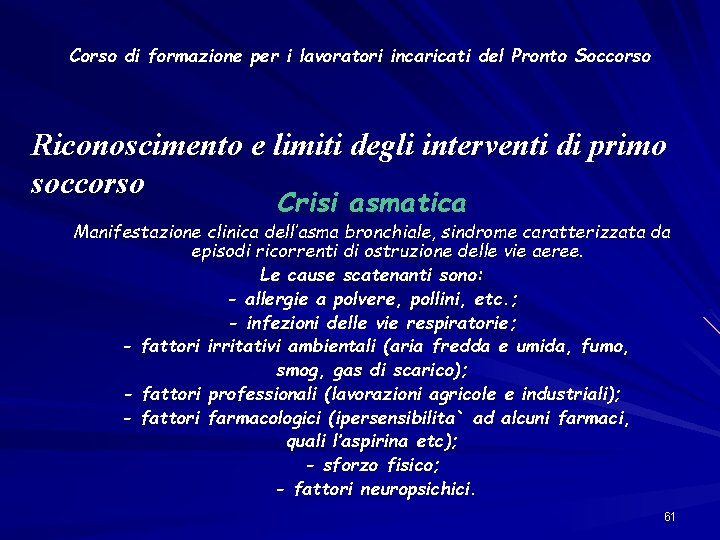 Corso di formazione per i lavoratori incaricati del Pronto Soccorso

Riconoscimento e limiti degli interventi di primo soccorso

Crisi asmatica

Manifestazione clinica dell'asma bronchiale, sindrome caratterizzata da episodi ricorrenti di ostruzione delle vie aeree.

Le cause scatenanti sono:
- allergie a polvere, pollini, etc.;
- infezioni delle vie respiratorie;
- fattori irritativi ambientali (aria fredda e umida, fumo, smog, gas di scarico);
- fattori professionali (lavorazioni agricole e industriali);
- fattori farmacologici (ipersensibilita` ad alcuni farmaci, quali l'aspirina etc);
- sforzo fisico;
- fattori neuropsichici.

61